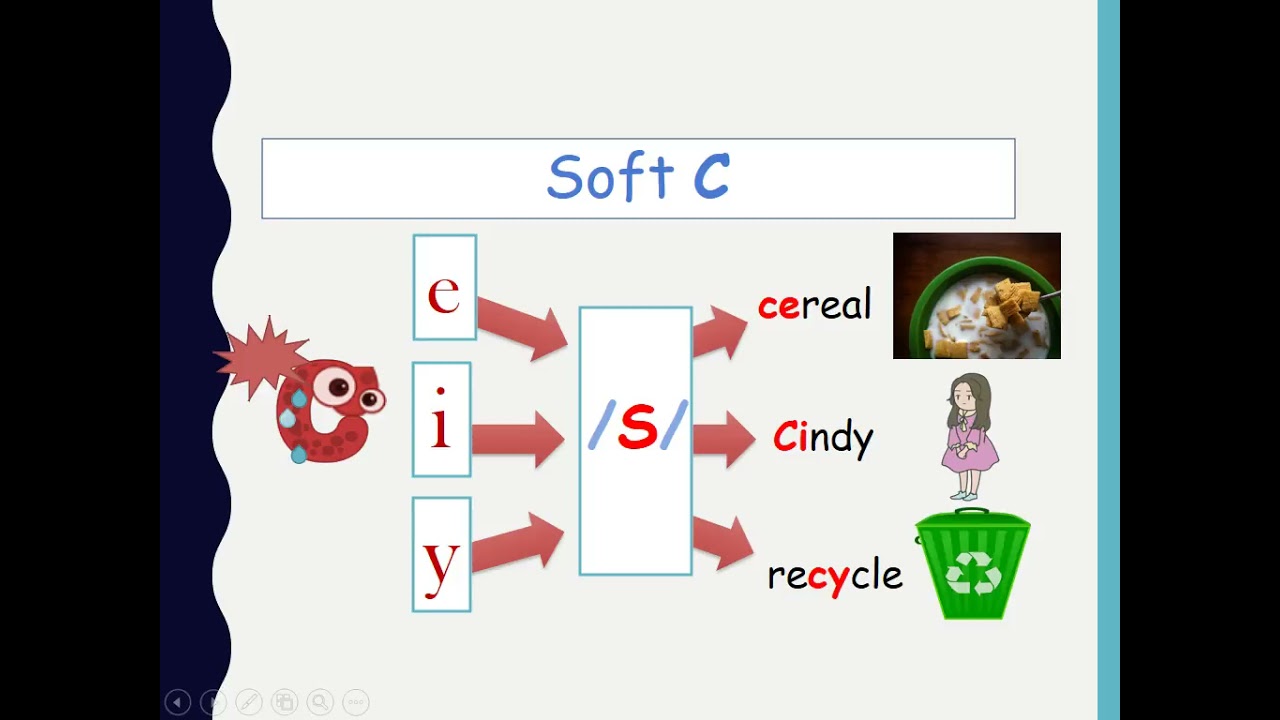 Soft C

e

i

y

/S/

cereal

Cindy

recycle